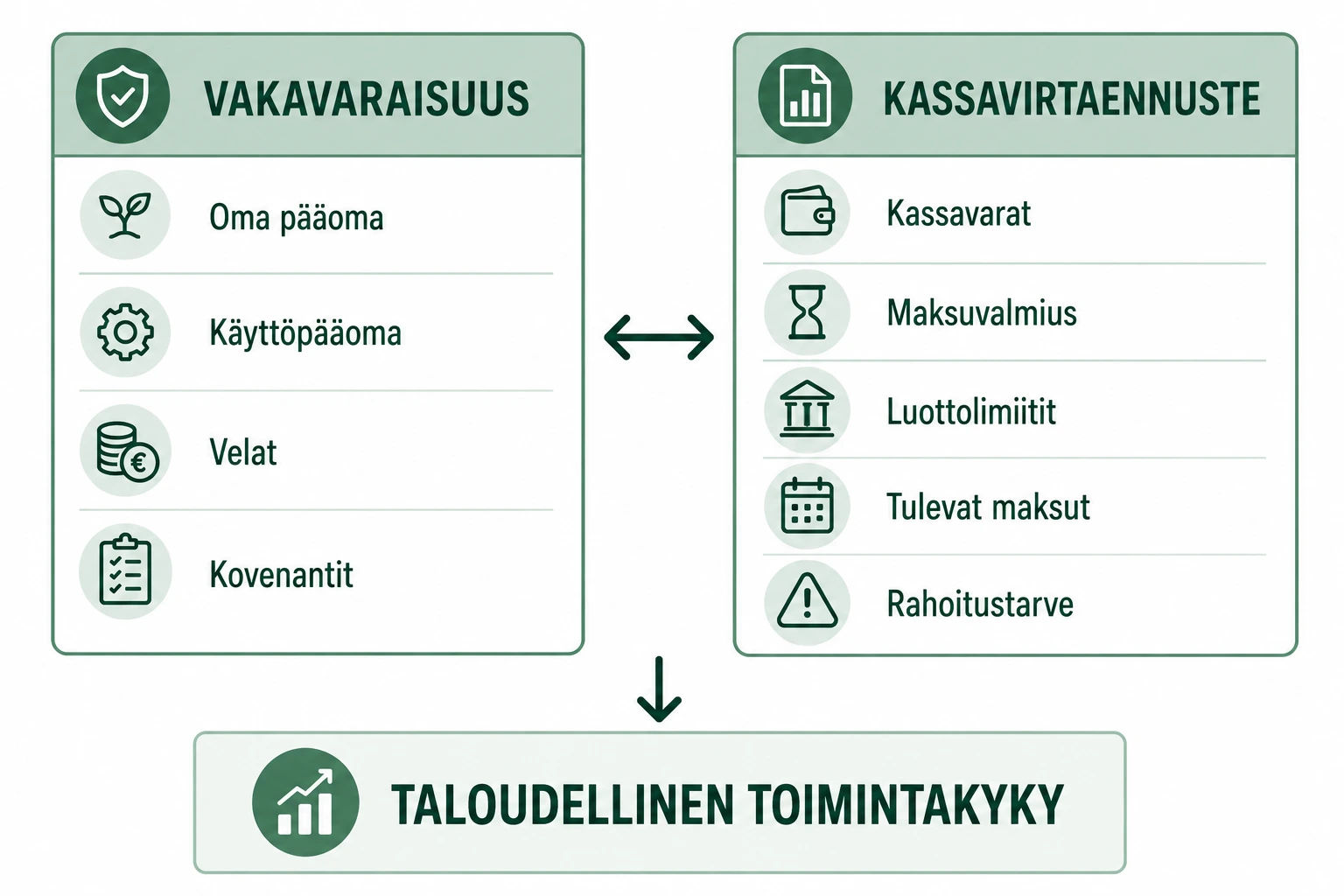 VAKAVARAISUUS

Oma pääoma

Käyttöpääoma

Velat

Kovenantit

KASSAVIRTAENNUSTE

Kassavarat

Maksuvalmius

Luottolimiitit

Tulevat maksut

Rahoitustarve

TALOUDELLINEN TOIMINTAKYKY